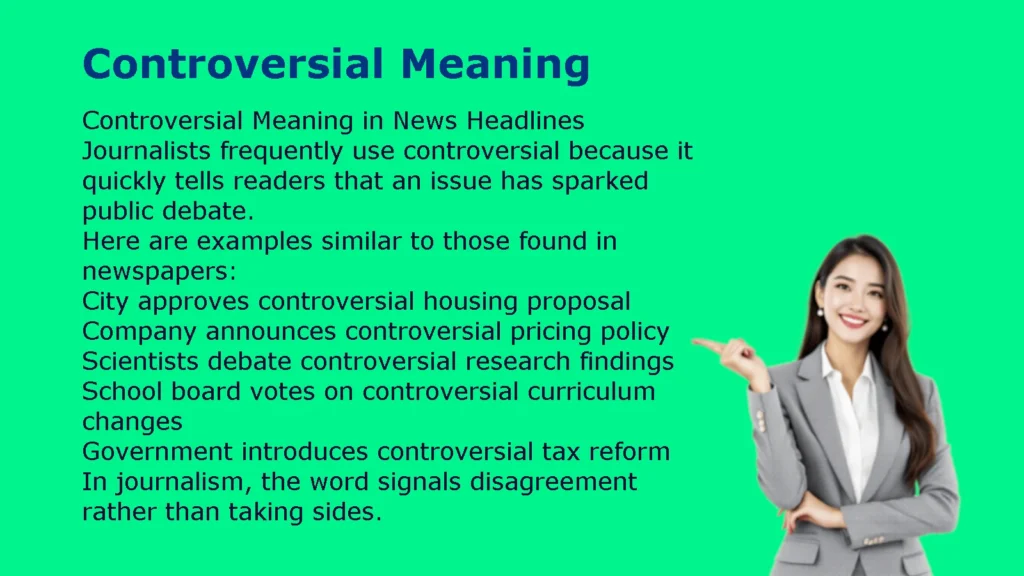 Controversial Meaning

Controversial Meaning in News Headlines
Journalists frequently use controversial because it quickly tells readers that an issue has sparked public debate.
Here are examples similar to those found in newspapers:
City approves controversial housing proposal
Company announces controversial pricing policy
Scientists debate controversial research findings
School board votes on controversial curriculum changes
Government introduces controversial tax reform
In journalism, the word signals disagreement rather than taking sides.